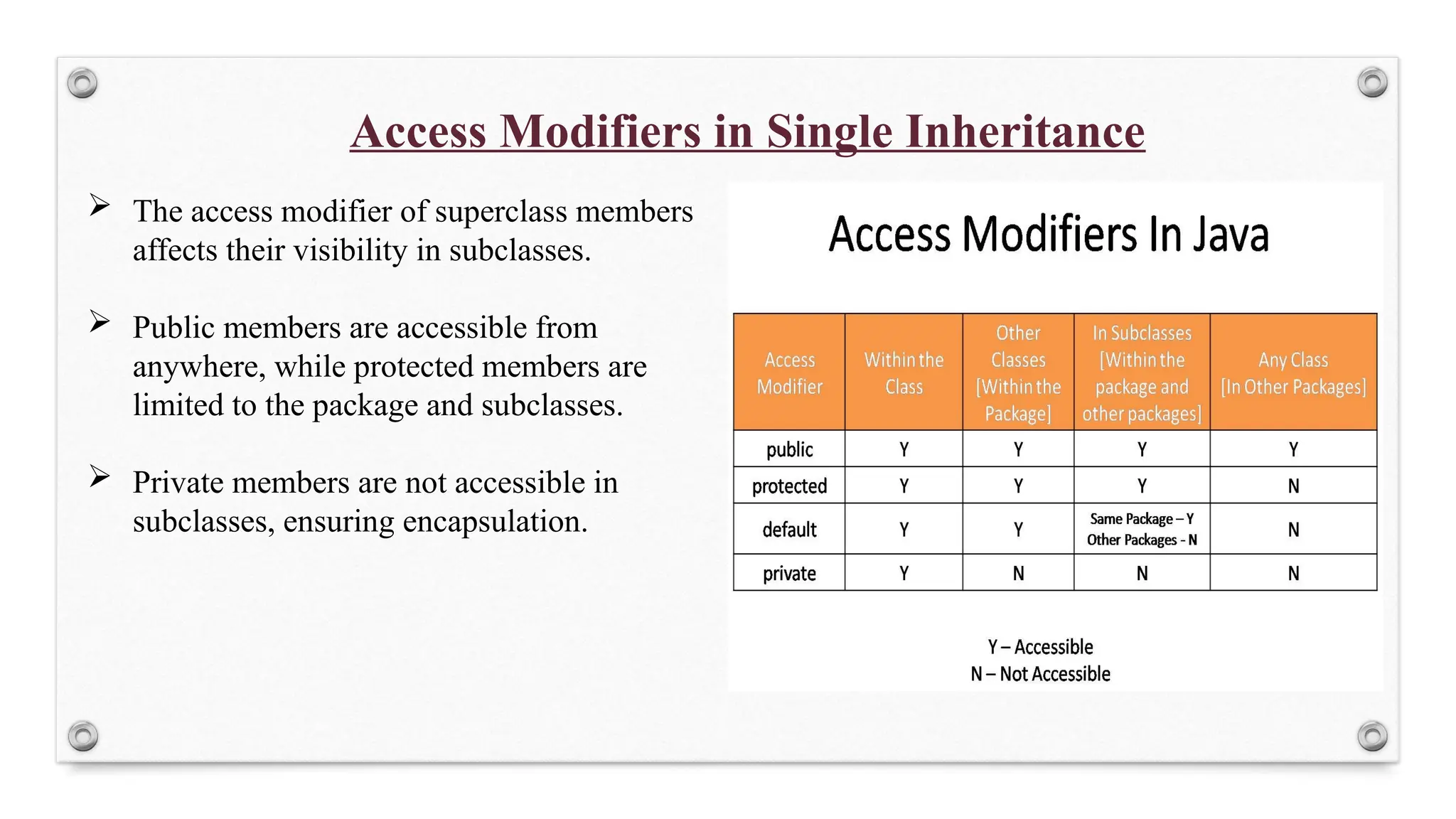 Access Modifiers in Single Inheritance

➢ The access modifier of superclass members affects their visibility in subclasses.

➢ Public members are accessible from anywhere, while protected members are limited to the package and subclasses.

➢ Private members are not accessible in subclasses, ensuring encapsulation.

Access Modifiers In Java

| Access Modifier | Within the Class | Other Classes [Within the Package] | In Subclasses [Within the package and other packages] | Any Class [In Other Packages] |
|---|---|---|---|---|
| public | Y | Y | Y | Y |
| protected | Y | Y | Y | N |
| default | Y | Y | Same Package – Y Other Packages - N | N |
| private | Y | N | N | N |

Y – Accessible
N – Not Accessible